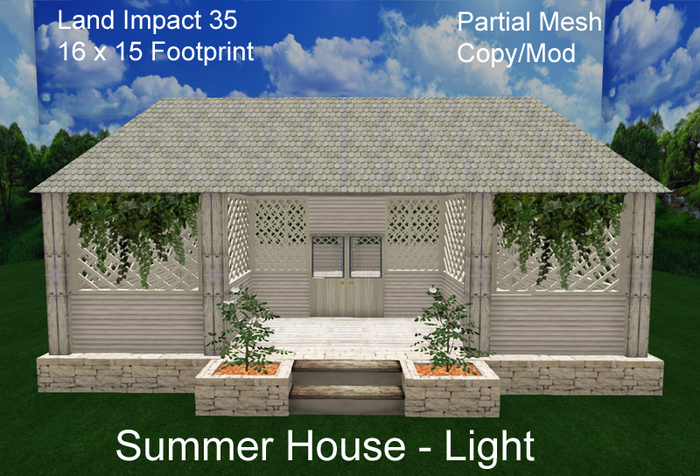 Land Impact 35
16 x 15 Footprint

Partial Mesh
Copy/Mod

Summer House - Light